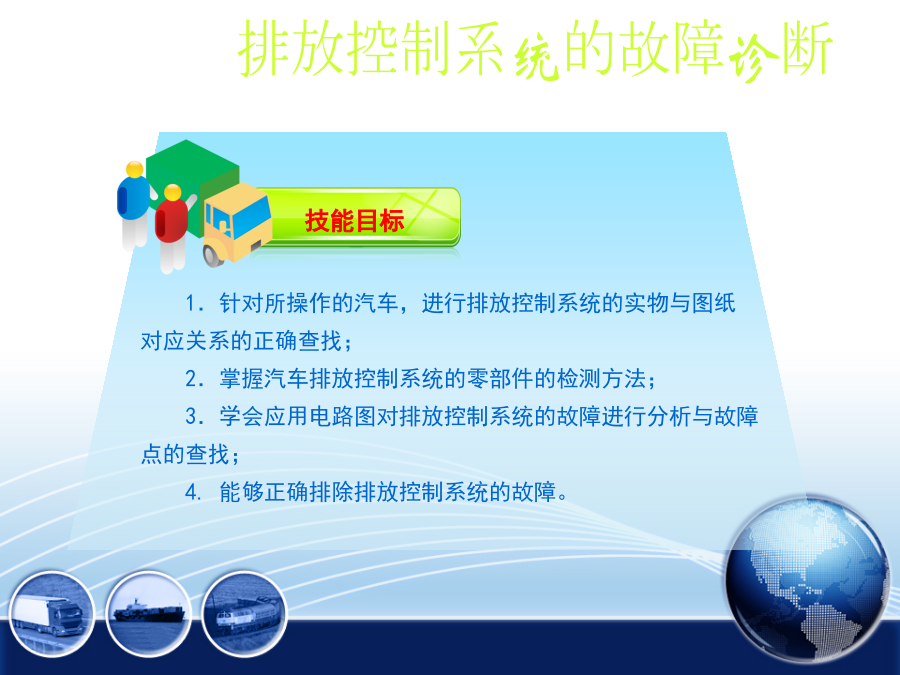 排放控制系统的故障诊断

技能目标

1. 针对所操作的汽车，进行排放控制系统的实物与图纸对应关系的正确查找；

2. 掌握汽车排放控制系统的零部件的检测方法；

3. 学会应用电路图对排放控制系统的故障进行分析与故障点的查找；

4. 能够正确排除排放控制系统的故障。